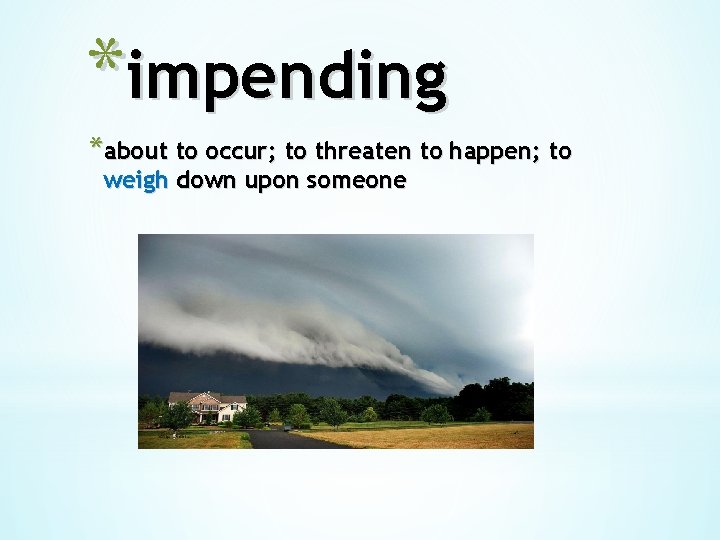 *impending

*about to occur; to threaten to happen; to weigh down upon someone